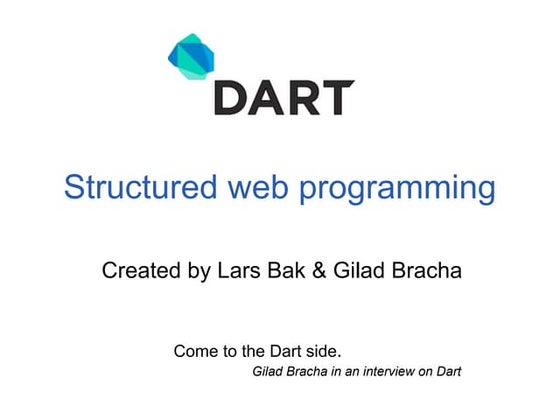 DART

Structured web programming

Created by Lars Bak & Gilad Bracha

Come to the Dart side.
Gilad Bracha in an interview on Dart